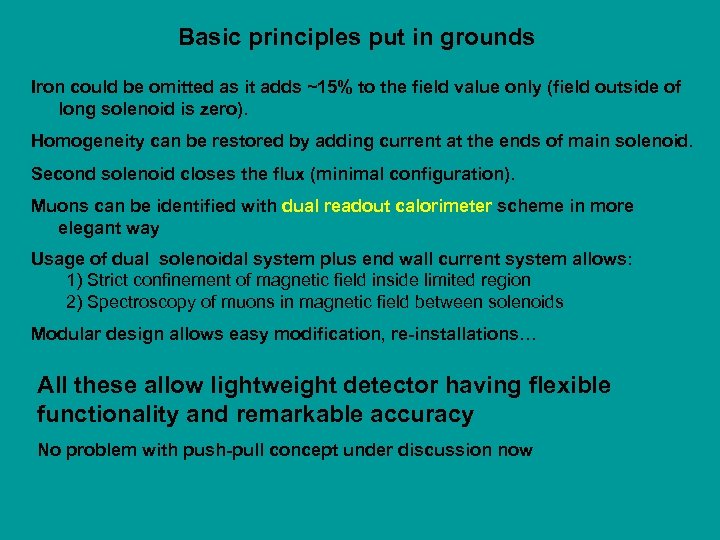 Basic principles put in grounds

Iron could be omitted as it adds ~15% to the field value only (field outside of long solenoid is zero).

Homogeneity can be restored by adding current at the ends of main solenoid.

Second solenoid closes the flux (minimal configuration).

Muons can be identified with dual readout calorimeter scheme in more elegant way

Usage of dual solenoidal system plus end wall current system allows:
1) Strict confinement of magnetic field inside limited region
2) Spectroscopy of muons in magnetic field between solenoids

Modular design allows easy modification, re-installations…

All these allow lightweight detector having flexible functionality and remarkable accuracy

No problem with push-pull concept under discussion now